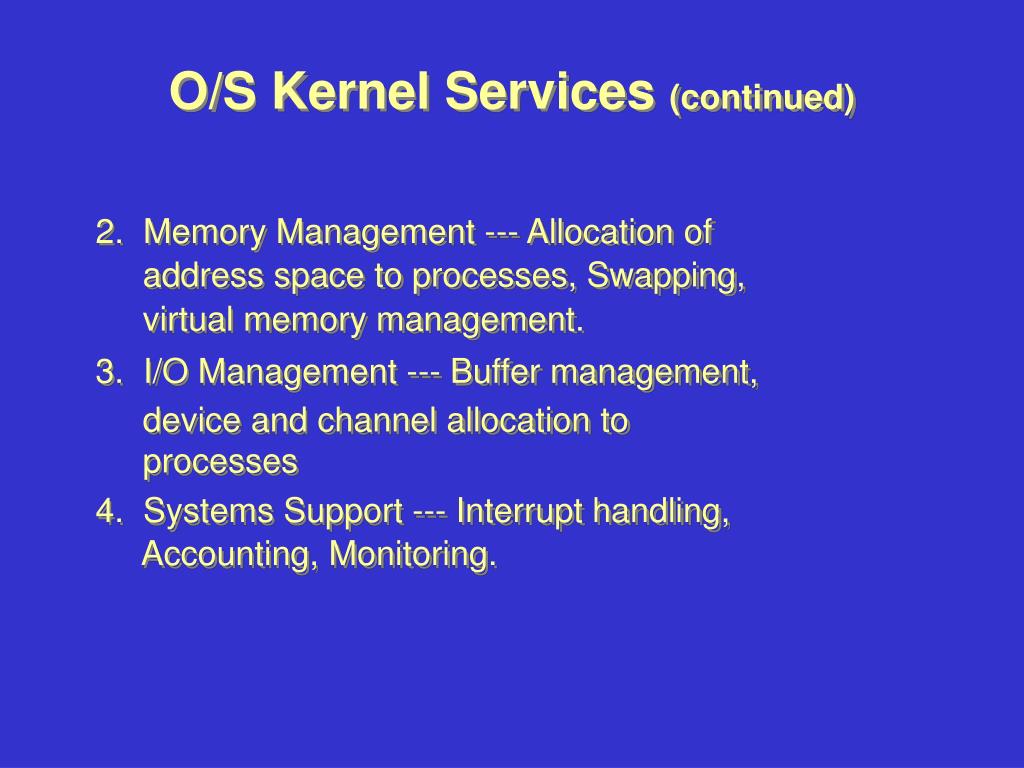 O/S Kernel Services (continued)

2. Memory Management --- Allocation of address space to processes, Swapping, virtual memory management.

3. I/O Management --- Buffer management, device and channel allocation to processes

4. Systems Support --- Interrupt handling, Accounting, Monitoring.